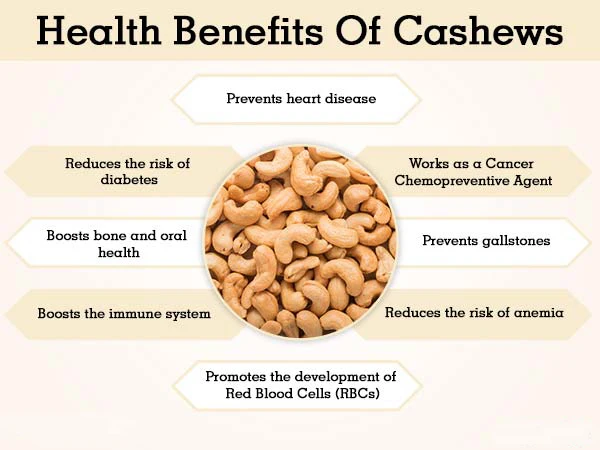 Health Benefits Of Cashews

Prevents heart disease

Reduces the risk of diabetes

Works as a Cancer Chemopreventive Agent

Boosts bone and oral health

Prevents gallstones

Boosts the immune system

Reduces the risk of anemia

Promotes the development of Red Blood Cells (RBCs)